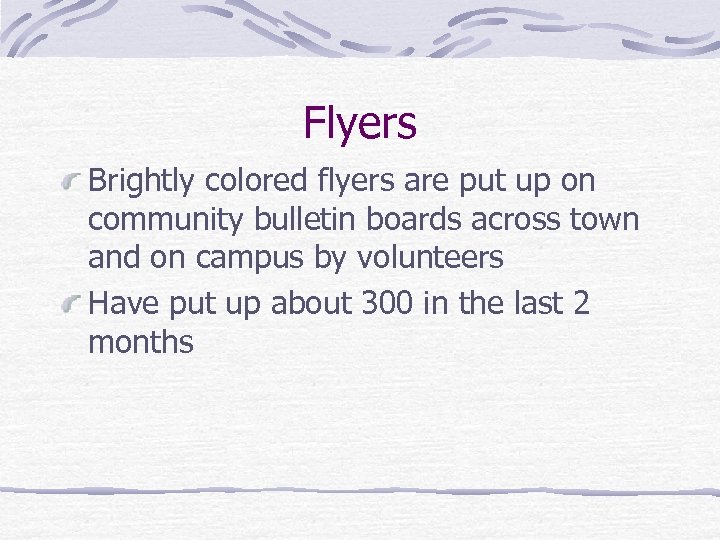 Flyers

Brightly colored flyers are put up on community bulletin boards across town and on campus by volunteers

Have put up about 300 in the last 2 months